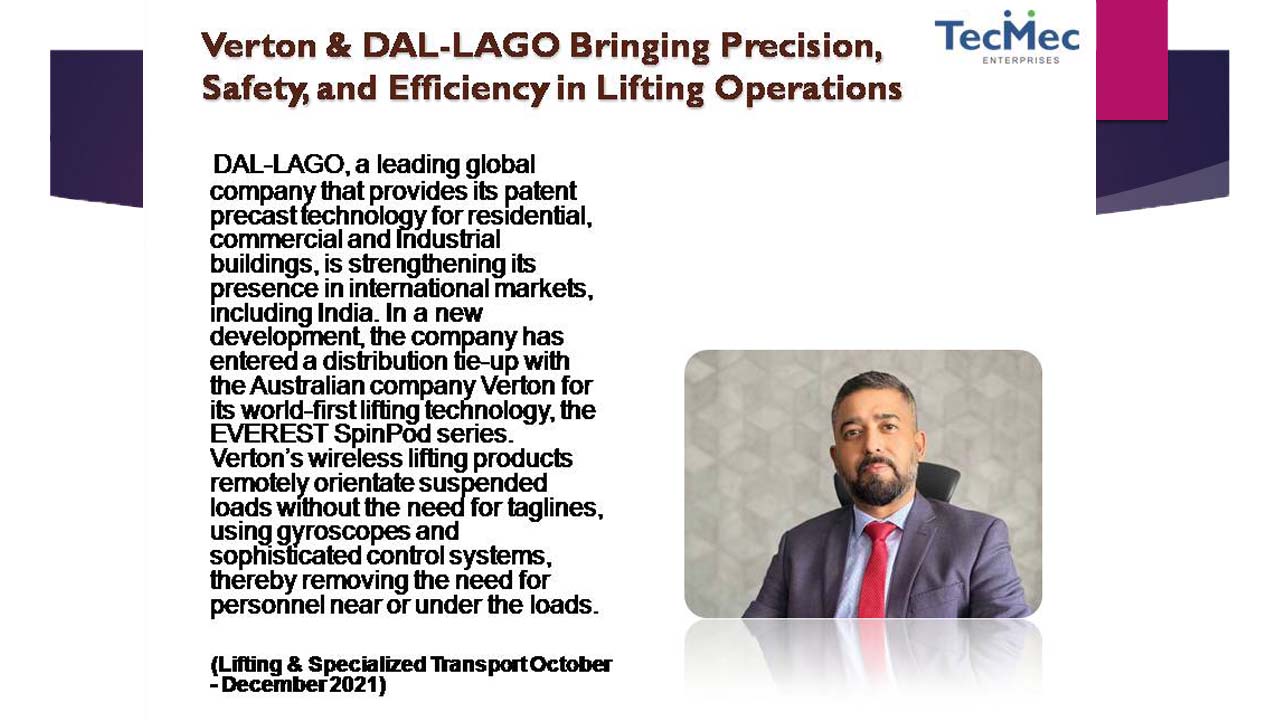 Verton & DAL-LAGO Bringing Precision, Safety, and Efficiency in Lifting Operations

TecMec
ENTERPRISES

DAL-LAGO, a leading global company that provides its patent precast technology for residential, commercial and Industrial buildings, is strengthening its presence in international markets, including India. In a new development, the company has entered a distribution tie-up with the Australian company Verton for its world-first lifting technology, the EVEREST SpinPod series. Verton's wireless lifting products remotely orientate suspended loads without the need for taglines, using gyroscopes and sophisticated control systems, thereby removing the need for personnel near or under the loads.

(Lifting & Specialized Transport October - December 2021)